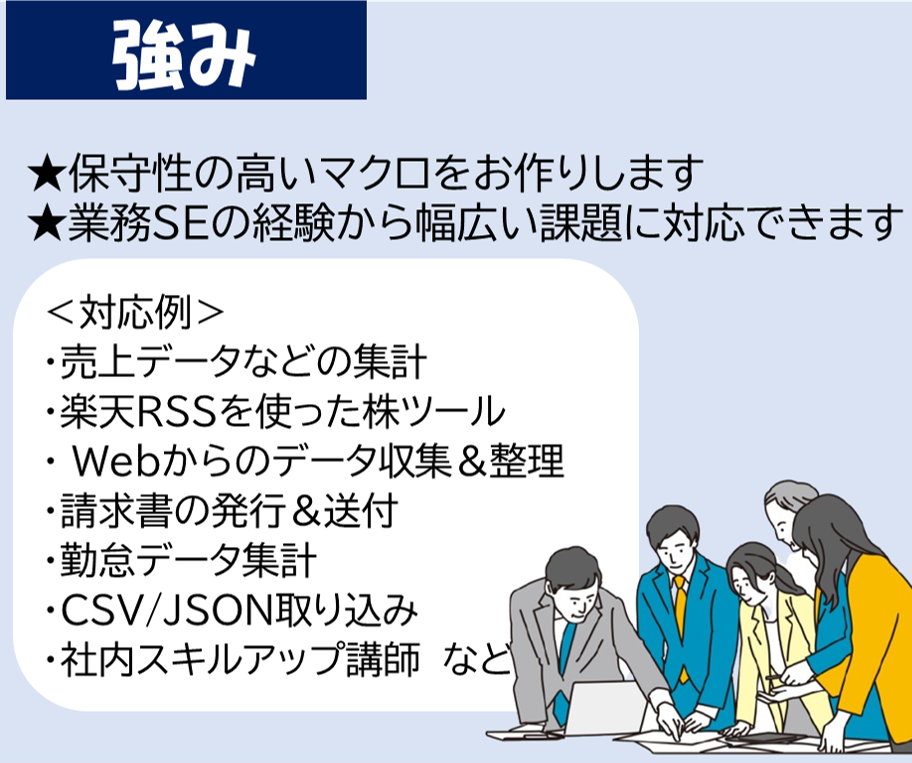 強み

★保守性の高いマクロをお作りします
★業務SEの経験から幅広い課題に対応できます

＜対応例＞
・売上データなどの集計
・楽天RSSを使った株ツール
・ Webからのデータ収集＆整理
・請求書の発行＆送付
・勤怠データ集計
・CSV/JSON取り込み
・社内スキルアップ講師　など